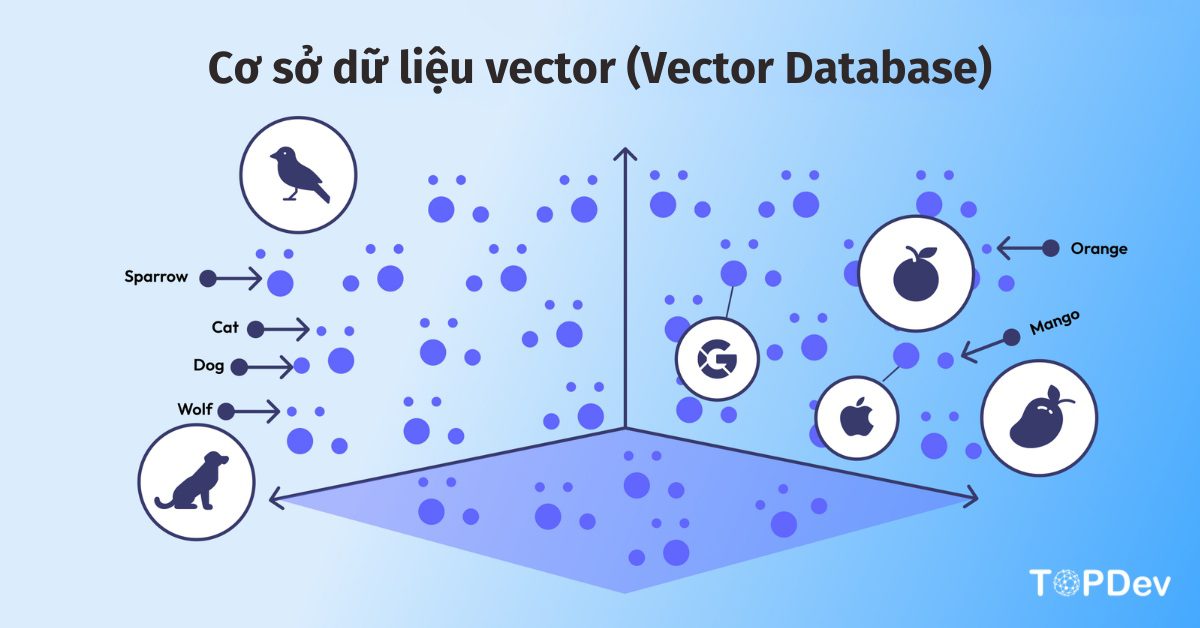 Cơ sở dữ liệu vector (Vector Database)

Sparrow

Cat

Dog

Wolf

Orange

Mango

TOPDev